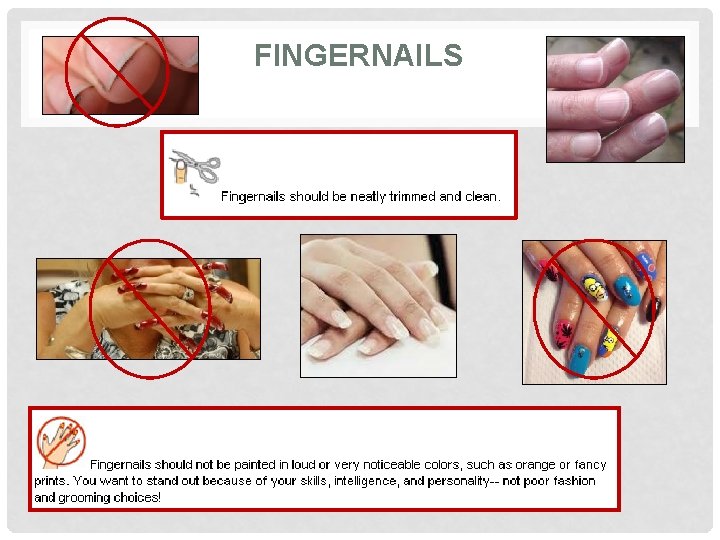 FINGERNAILS

Fingernails should be neatly trimmed and clean.

Fingernails should not be painted in loud or very noticeable colors, such as orange or fancy prints. You want to stand out because of your skills, intelligence, and personality-- not poor fashion and grooming choices!